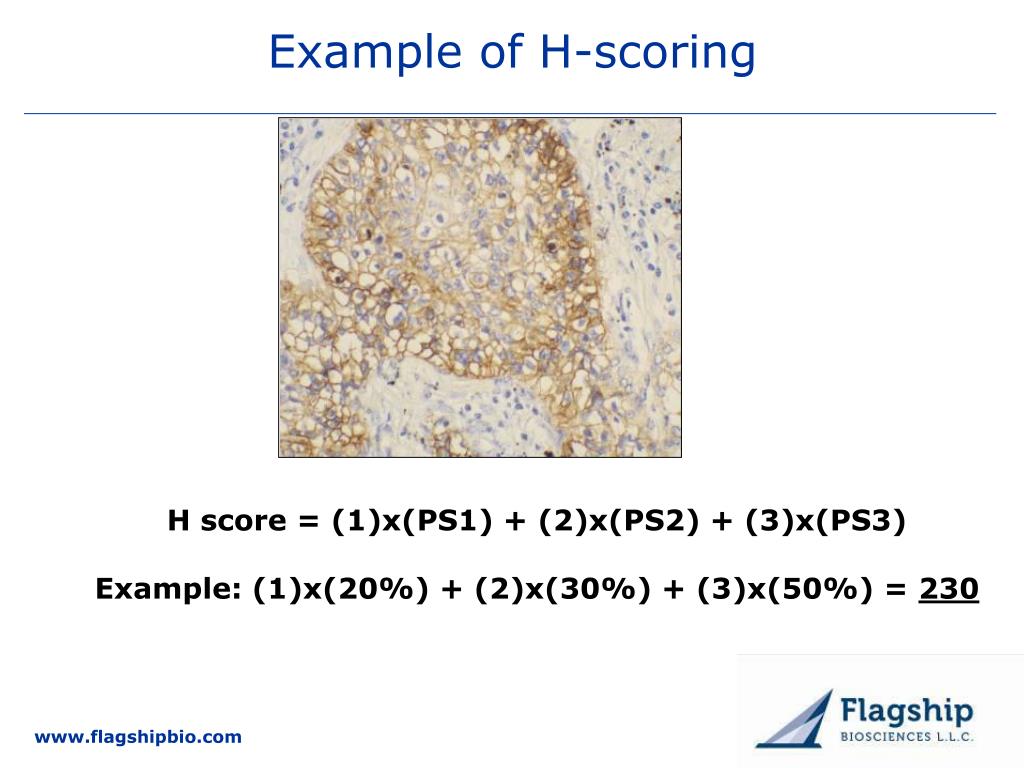 Example of H-scoring

H score = (1)x(PS1) + (2)x(PS2) + (3)x(PS3)

Example: (1)x(20%) + (2)x(30%) + (3)x(50%) = 230

www.flagshipbio.com

Flagship
BIOSCIENCES L.L.C.